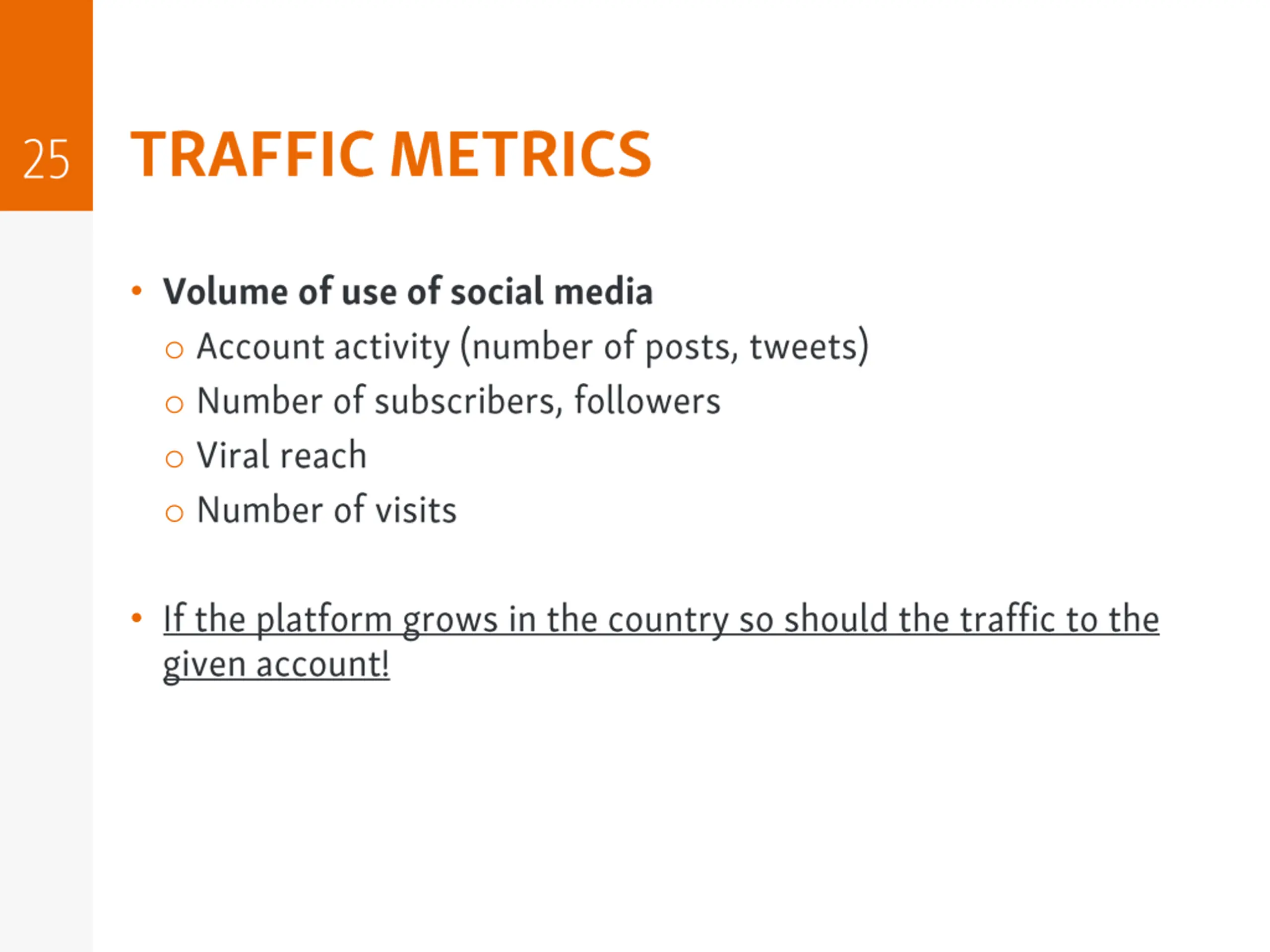 25

TRAFFIC METRICS

• Volume of use of social media
  ○ Account activity (number of posts, tweets)
  ○ Number of subscribers, followers
  ○ Viral reach
  ○ Number of visits

• If the platform grows in the country so should the traffic to the given account!